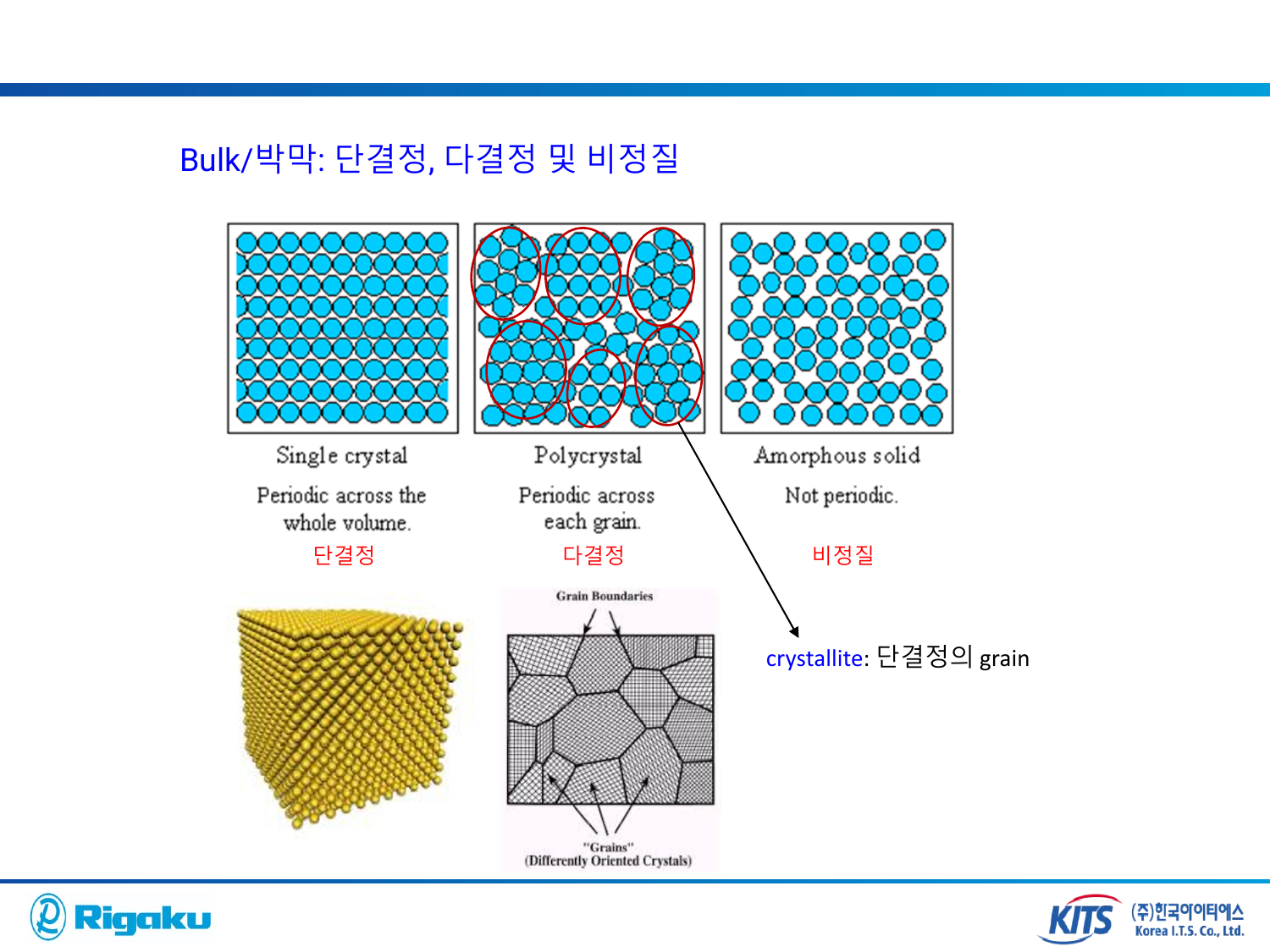 Bulk/박막: 단결정, 다결정 및 비정질

Single crystal

Periodic across the whole volume.

단결정

Polycrystal

Periodic across each grain.

다결정

Amorphous solid

Not periodic.

비정질

Grain Boundaries

"Grains"
(Differently Oriented Crystals)

crystallite: 단결정의 grain

Rigaku

KITS (주)한국아이티에스 Korea I.T.S. Co., Ltd.